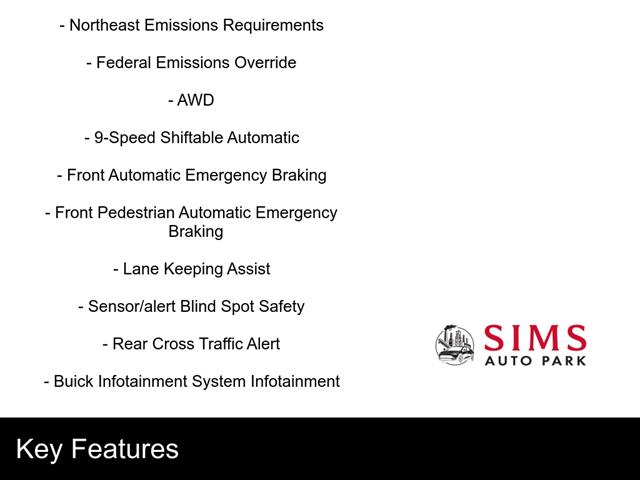 - Northeast Emissions Requirements

- Federal Emissions Override

- AWD

- 9-Speed Shiftable Automatic

- Front Automatic Emergency Braking

- Front Pedestrian Automatic Emergency Braking

- Lane Keeping Assist

- Sensor/alert Blind Spot Safety

- Rear Cross Traffic Alert

- Buick Infotainment System Infotainment

SIMS
AUTO PARK

Key Features